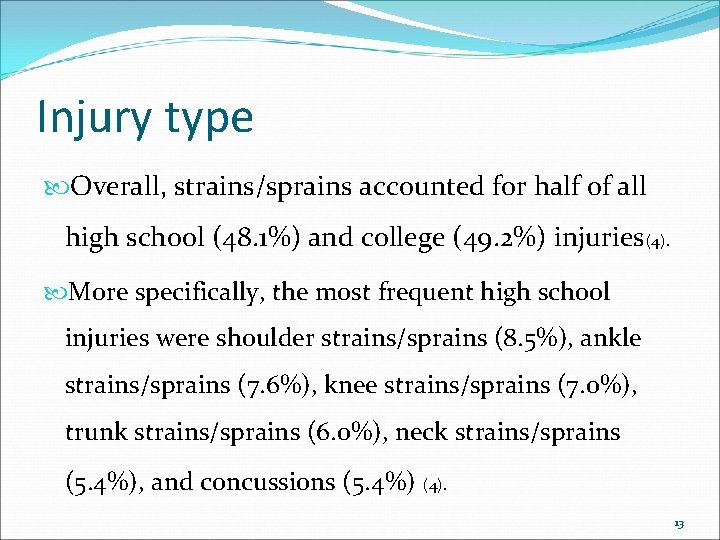 Injury type

Overall, strains/sprains accounted for half of all high school (48.1%) and college (49.2%) injuries(4).

More specifically, the most frequent high school injuries were shoulder strains/sprains (8.5%), ankle strains/sprains (7.6%), knee strains/sprains (7.0%), trunk strains/sprains (6.0%), neck strains/sprains (5.4%), and concussions (5.4%) (4).

13